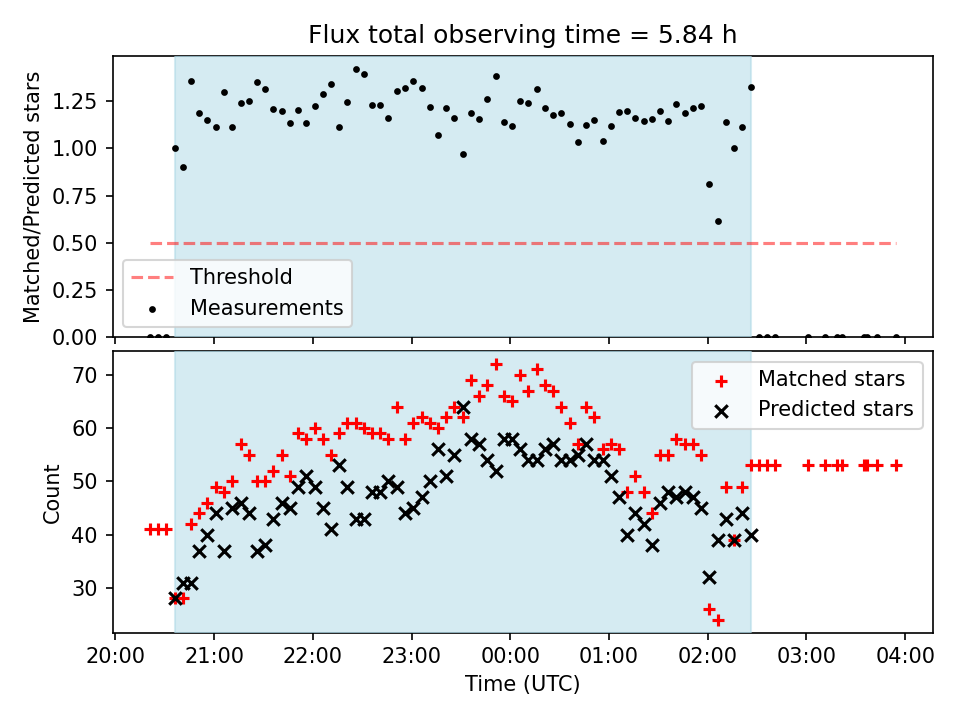 Flux total observing time = 5.84 h

Matched/Predicted stars

1.25
1.00
0.75
0.50
0.25
0.00

Threshold
Measurements

Count

70
60
50
40
30

Matched stars
Predicted stars

20:00 21:00 22:00 23:00 00:00 01:00 02:00 03:00 04:00

Time (UTC)